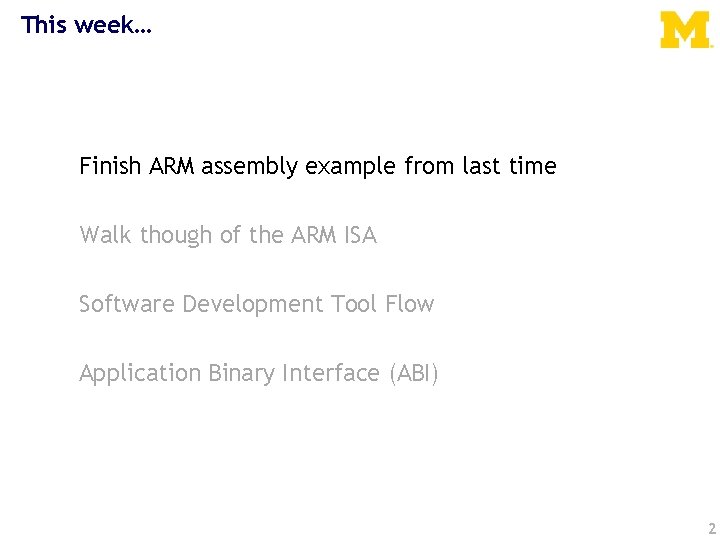 This week…

M

Finish ARM assembly example from last time

Walk though of the ARM ISA

Software Development Tool Flow

Application Binary Interface (ABI)

2